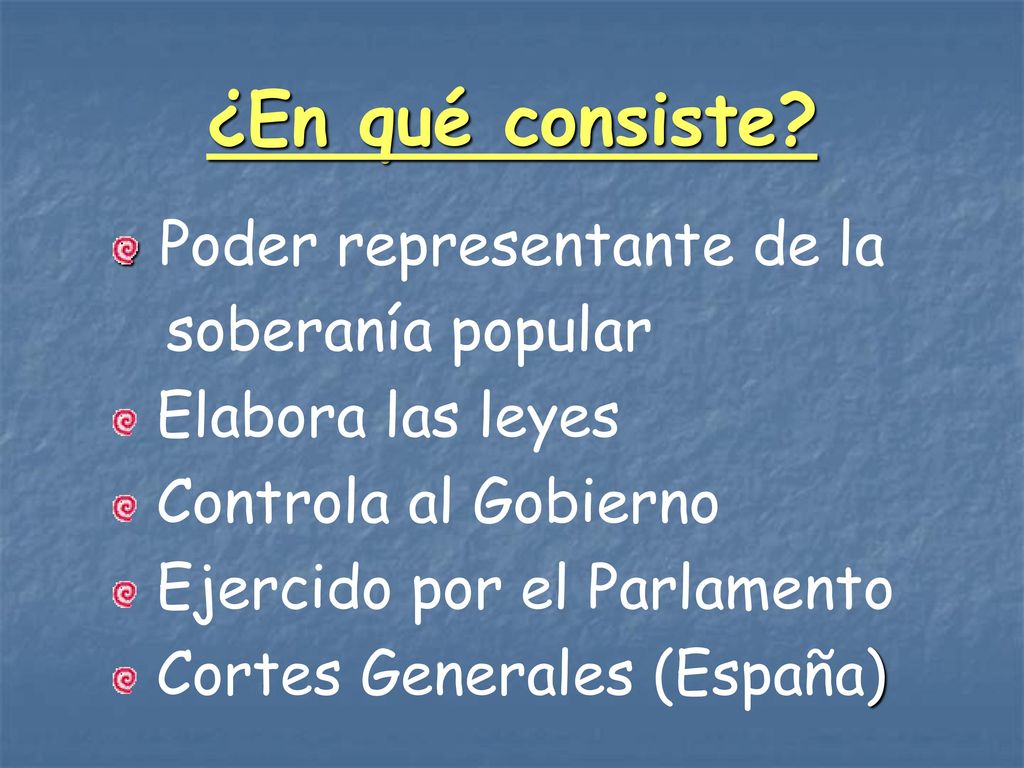 ¿En qué consiste?

Poder representante de la soberanía popular
Elabora las leyes
Controla al Gobierno
Ejercido por el Parlamento
Cortes Generales (España)